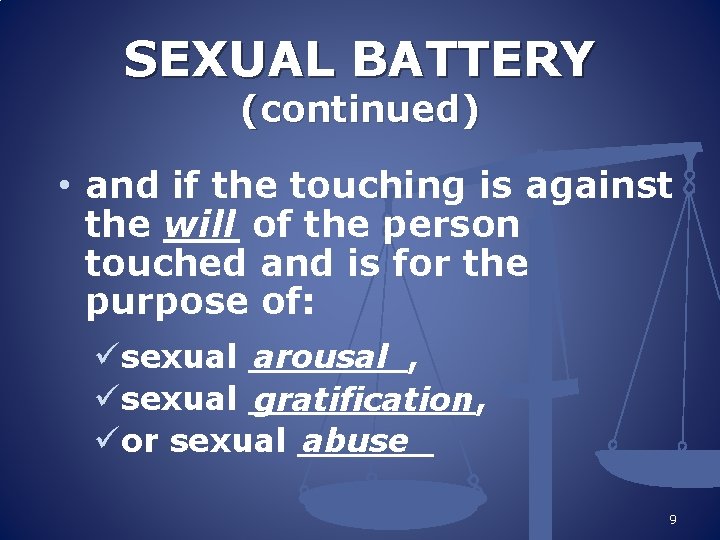 SEXUAL BATTERY
(continued)

• and if the touching is against the will of the person touched and is for the purpose of:

✓sexual arousal ,
✓sexual gratification,
✓or sexual abuse

9